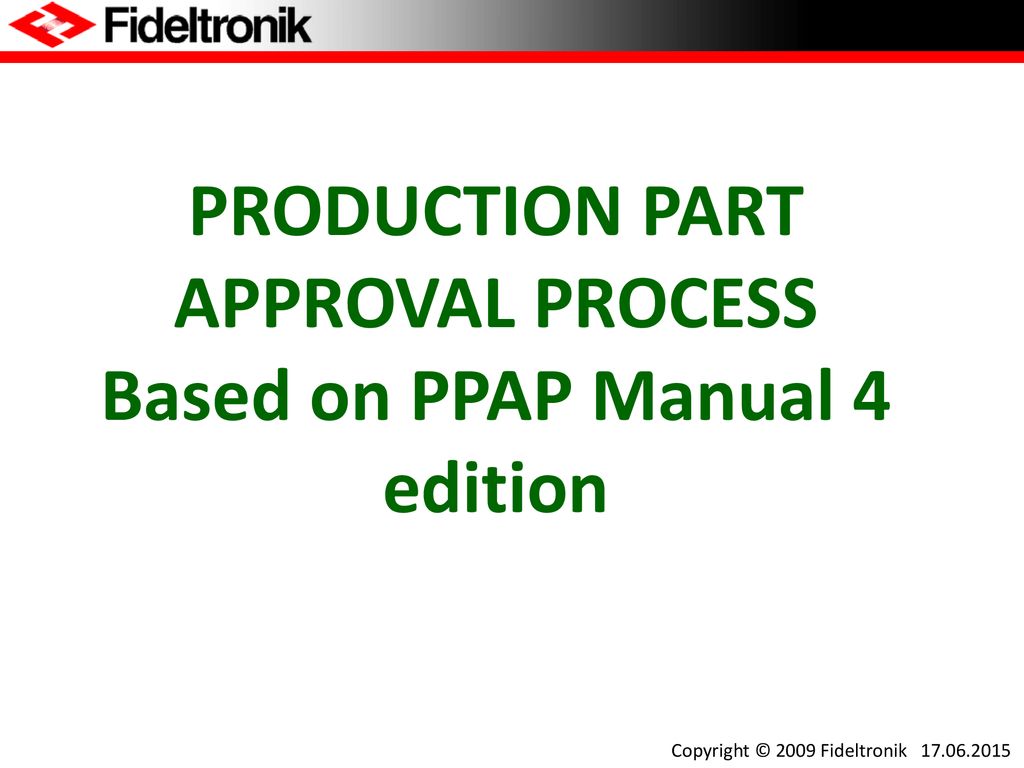 Fideltronik

PRODUCTION PART APPROVAL PROCESS Based on PPAP Manual 4 edition

Copyright © 2009 Fideltronik 17.06.2015